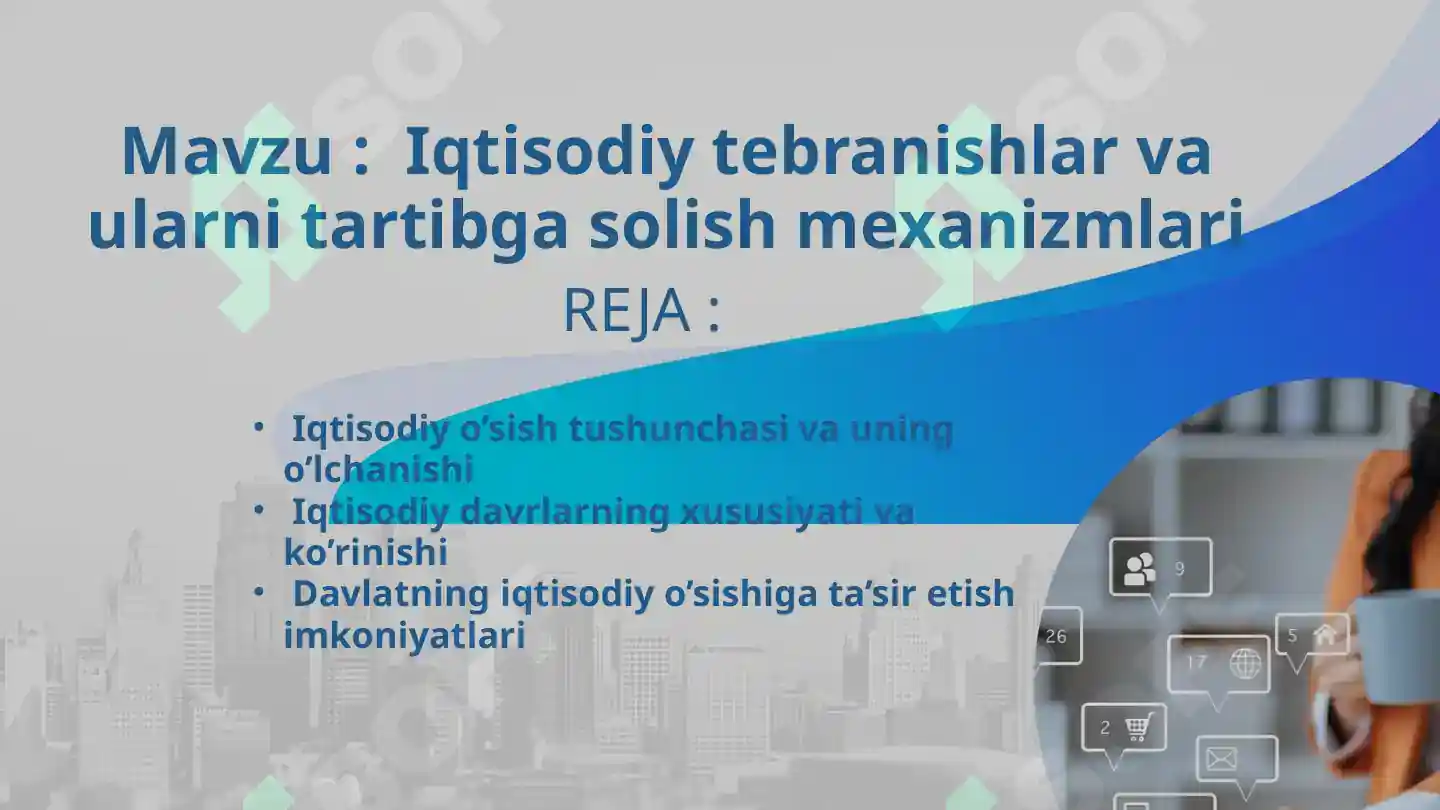 Mavzu : Iqtisodiy tebranishlar va ularni tartibga solish mexanizmlari

REJA :

• Iqtisodiy o’sish tushunchasi va uning o’lchanishi
• Iqtisodiy davrlarning xususiyati va ko’rinishi
• Davlatning iqtisodiy o’sishiga ta’sir etish imkoniyatlari

9
26
5
17
2